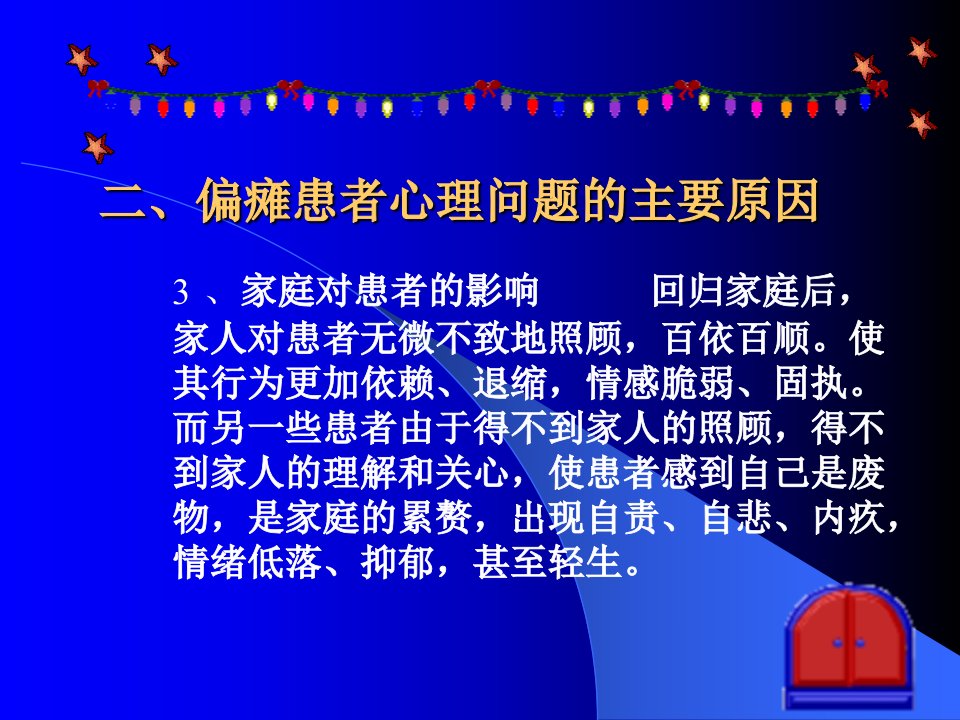 二、偏瘫患者心理问题的主要原因

3 、家庭对患者的影响　　回归家庭后，家人对患者无微不致地照顾，百依百顺。使其行为更加依赖、退缩，情感脆弱、固执。而另一些患者由于得不到家人的照顾，得不到家人的理解和关心，使患者感到自己是废物，是家庭的累赘，出现自责、自悲、内疚，情绪低落、抑郁，甚至轻生。